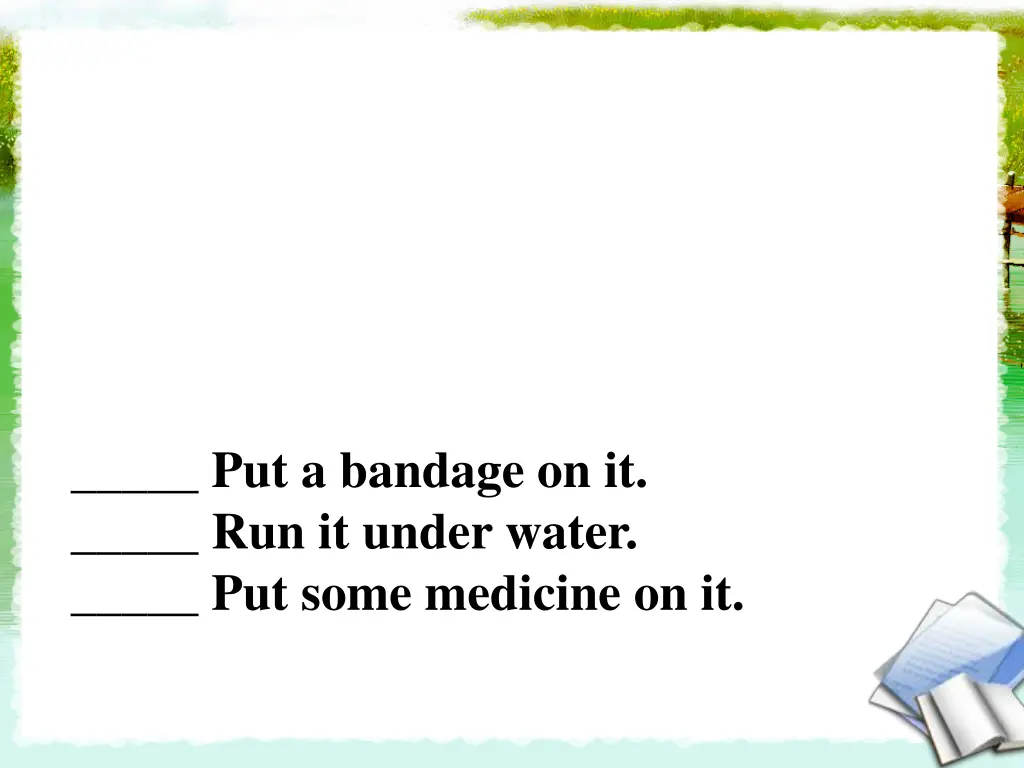 _____ Put a bandage on it.
_____ Run it under water.
_____ Put some medicine on it.